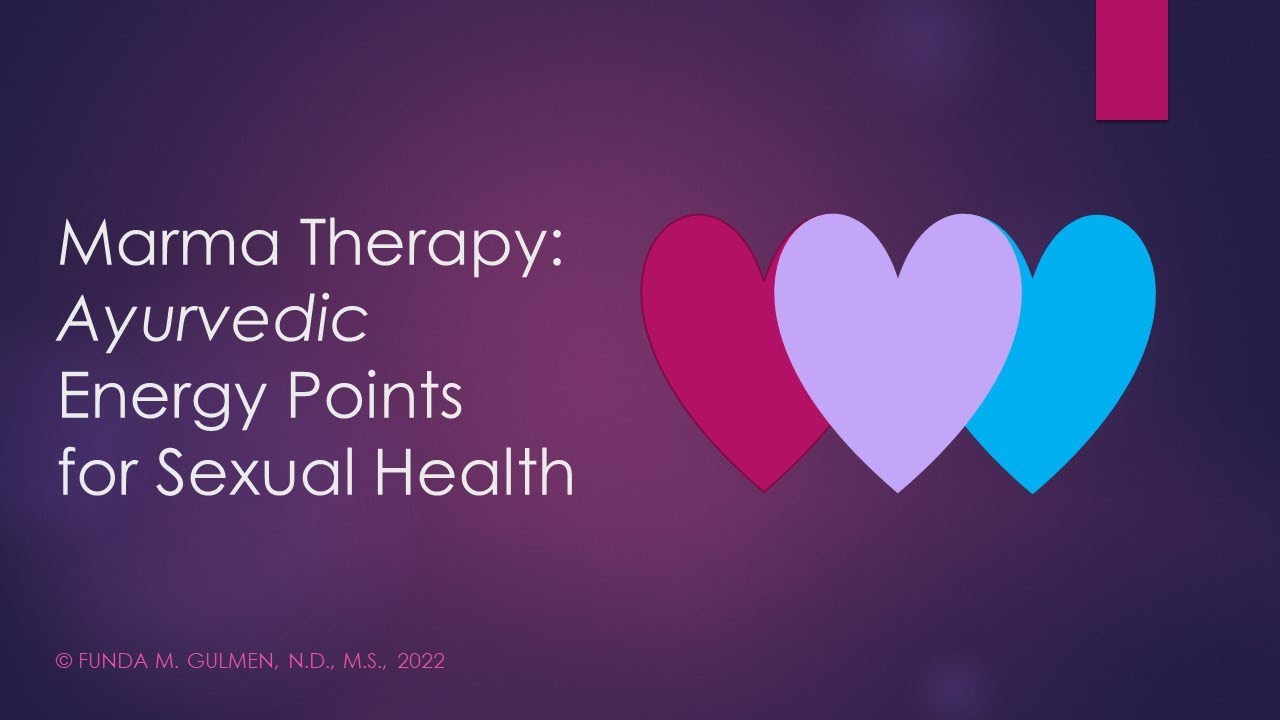 Marma Therapy: Ayurvedic Energy Points for Sexual Health

© FUNDA M. GULMEN, N.D., M.S., 2022